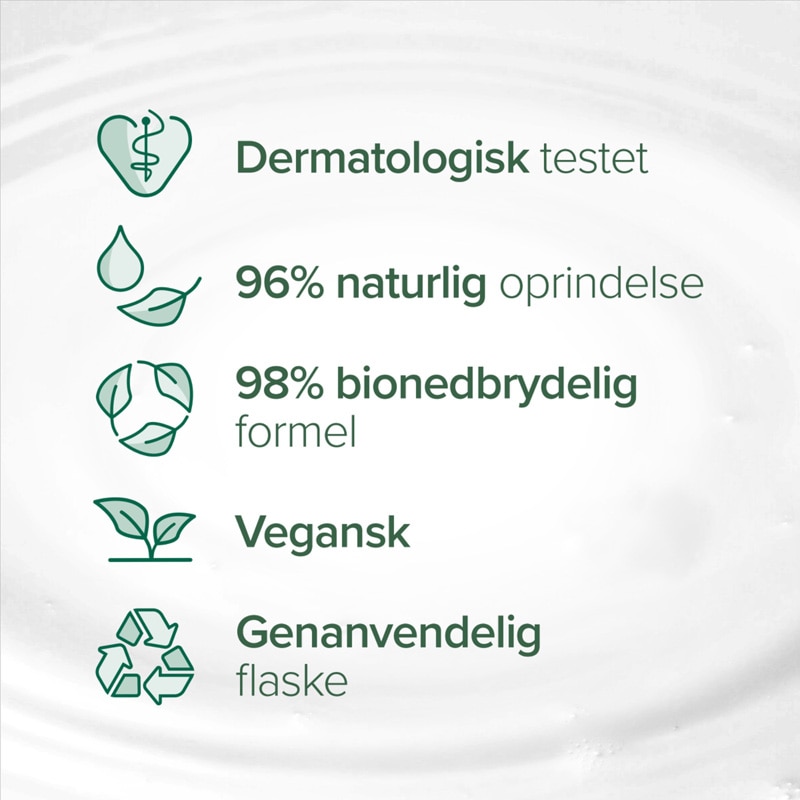 Dermatologisk testet

96% naturlig oprindelse

98% bionedbrydelig formel

Vegansk

Genanvendelig flaske